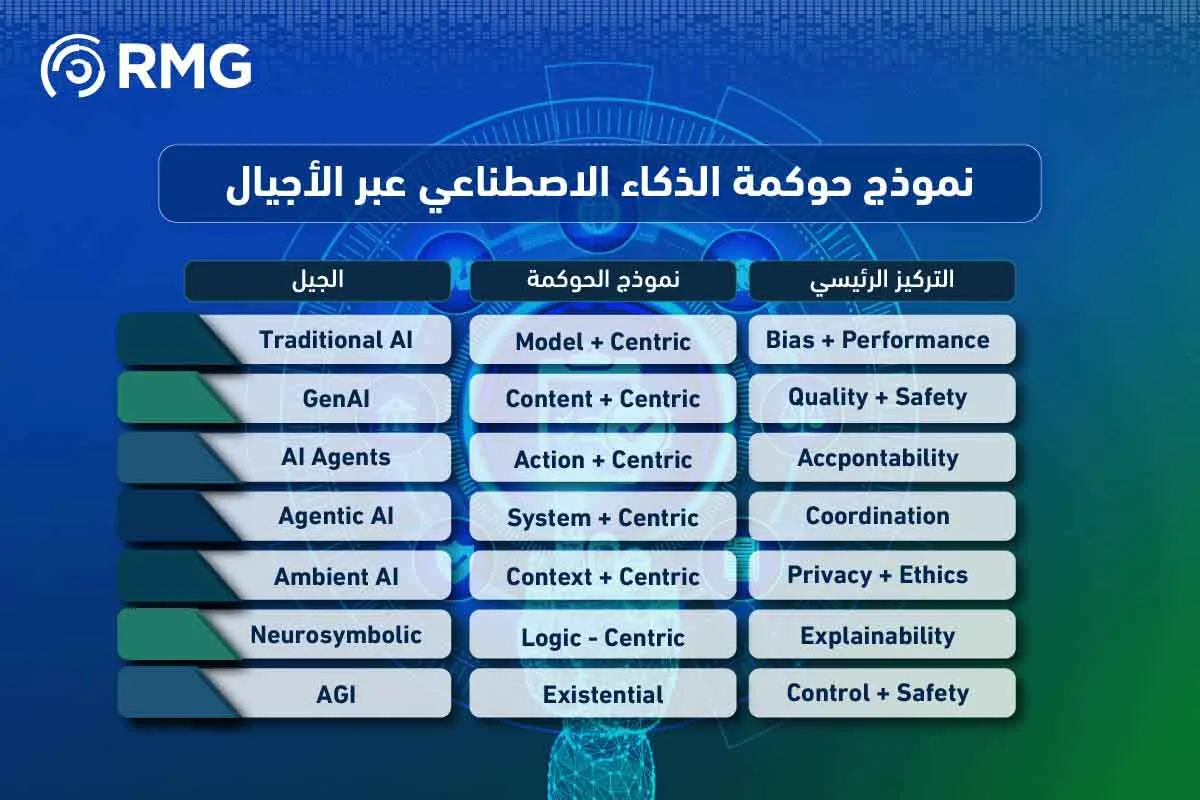 RMG

نموذج حوكمة الذكاء الاصطناعي عبر الأجيال

| الجيل | نموذج الحوكمة | التركيز الرئيسي |
|---|---|---|
| Traditional AI | Model + Centric | Bias + Performance |
| GenAI | Content + Centric | Quality + Safety |
| AI Agents | Action + Centric | Accpontability |
| Agentic AI | System + Centric | Coordination |
| Ambient AI | Context + Centric | Privacy + Ethics |
| Neurosymbolic | Logic - Centric | Explainability |
| AGI | Existential | Control + Safety |